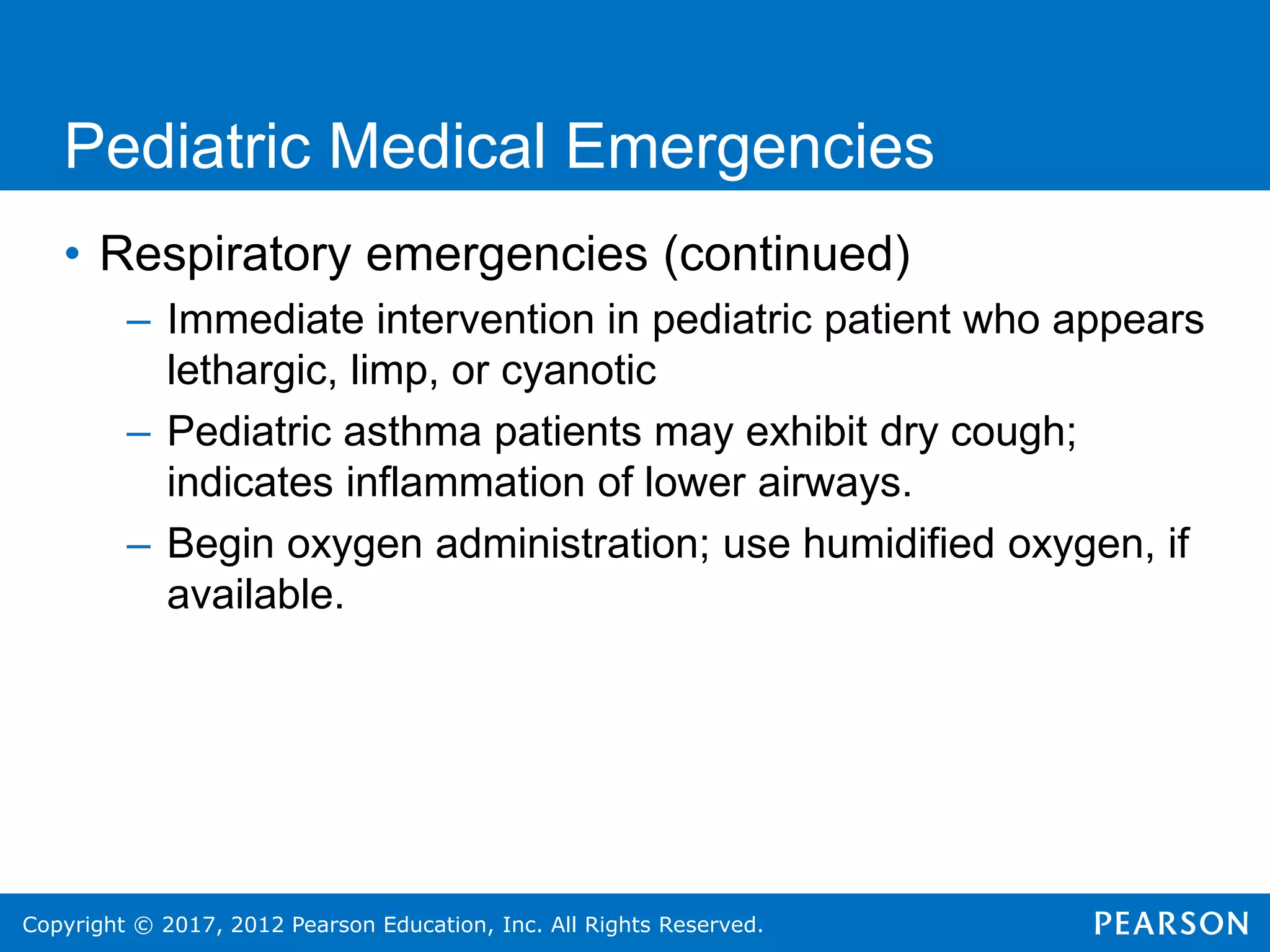 Pediatric Medical Emergencies

• Respiratory emergencies (continued)
– Immediate intervention in pediatric patient who appears lethargic, limp, or cyanotic
– Pediatric asthma patients may exhibit dry cough; indicates inflammation of lower airways.
– Begin oxygen administration; use humidified oxygen, if available.

Copyright © 2017, 2012 Pearson Education, Inc. All Rights Reserved.

PEARSON